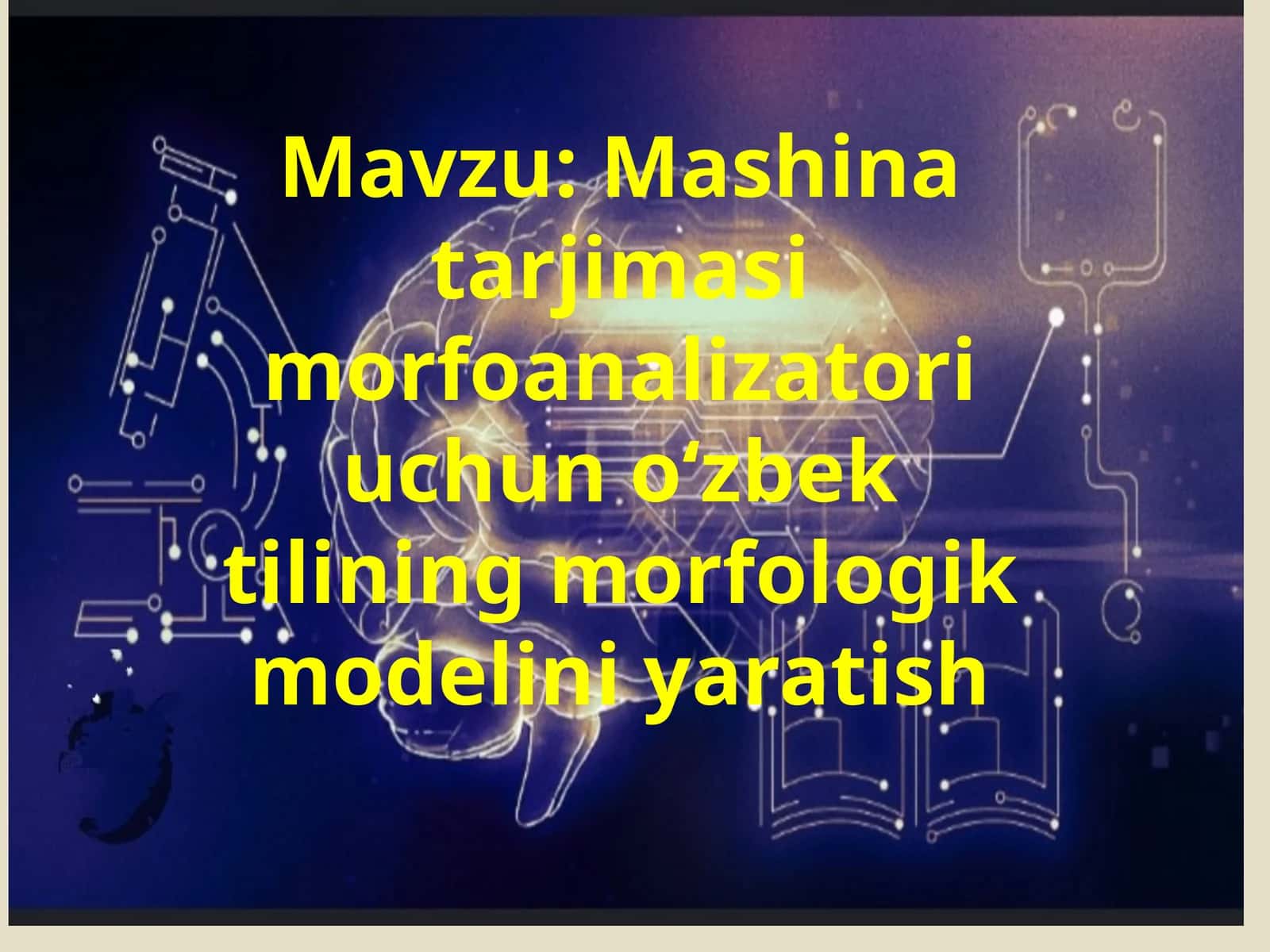 Mavzu: Mashina tarjimasi morfoanalizatori uchun o‘zbek tilining morfologik modelini yaratish